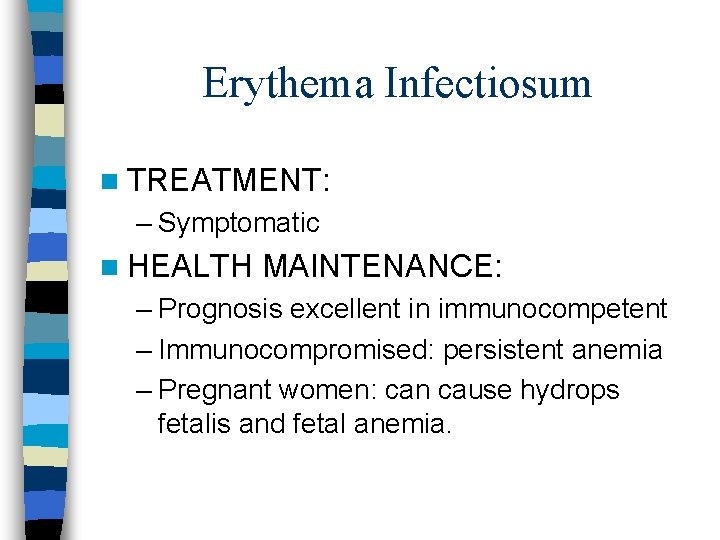 Erythema Infectiosum

TREATMENT:
– Symptomatic

HEALTH MAINTENANCE:
– Prognosis excellent in immunocompetent
– Immunocompromised: persistent anemia
– Pregnant women: can cause hydrops fetalis and fetal anemia.